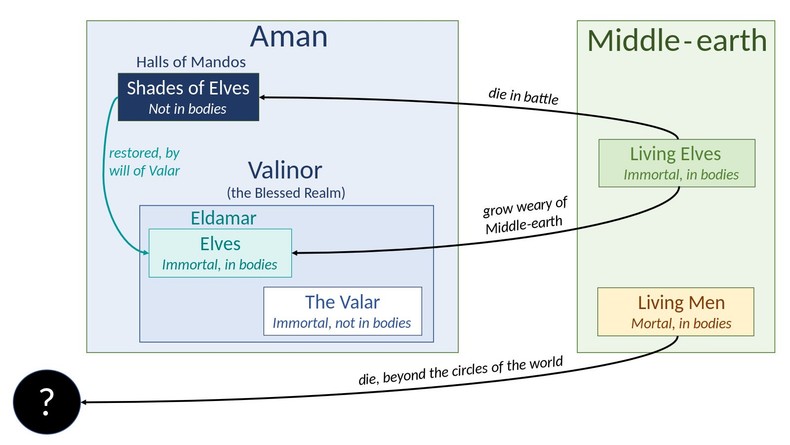 Aman

Halls of Mandos

Shades of Elves
Not in bodies

restored, by will of Valar

Valinor
(the Blessed Realm)

Eldamar

Elves
Immortal, in bodies

The Valar
Immortal, not in bodies

Middle-earth

die in battle

Living Elves
Immortal, in bodies

grow weary of Middle-earth

Living Men
Mortal, in bodies

die, beyond the circles of the world

?